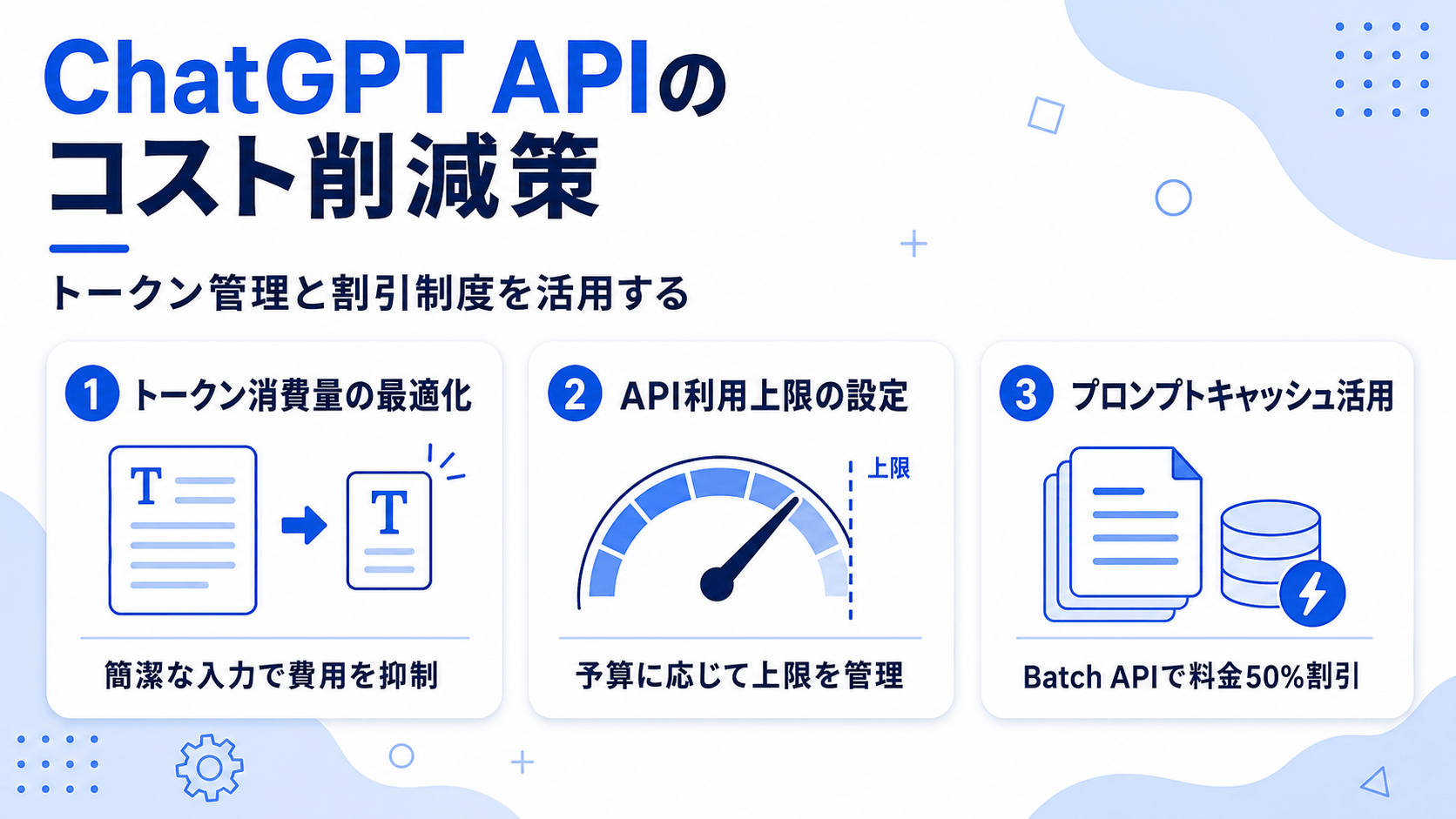 ChatGPT APIの
コスト削減策

トークン管理と割引制度を活用する

1 トークン消費量の最適化

T

T

簡潔な入力で費用を抑制

2 API利用上限の設定

上限

予算に応じて上限を管理

3 プロンプトキャッシュ活用

Batch APIで料金50%割引